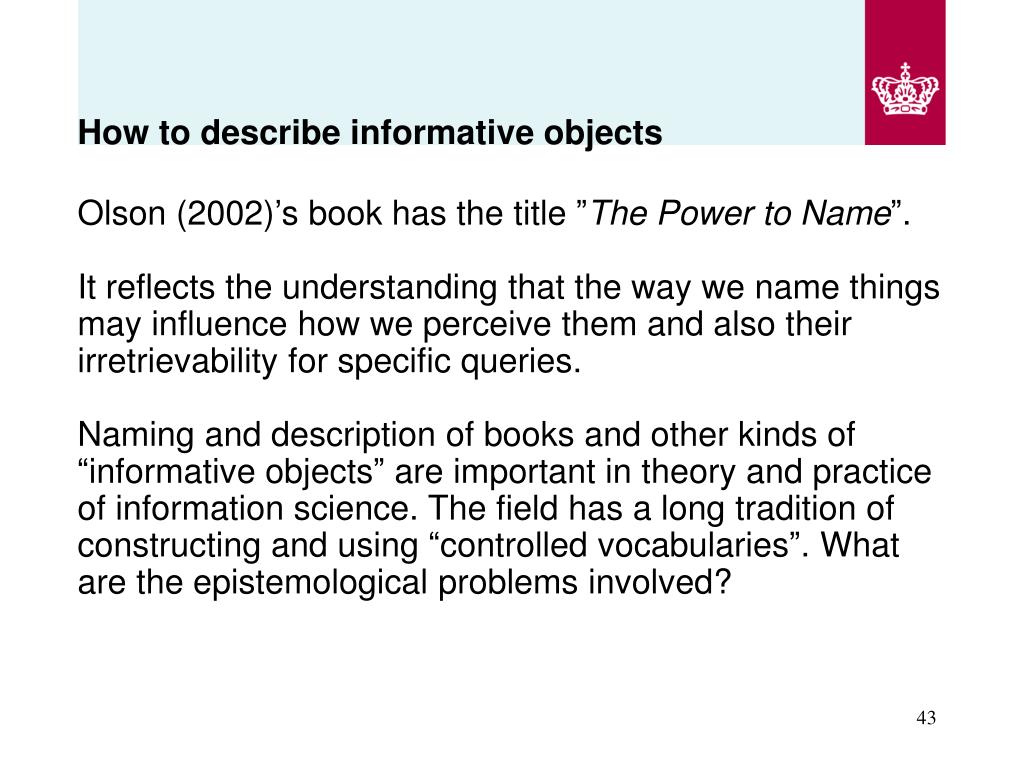 How to describe informative objects

Olson (2002)’s book has the title ”The Power to Name”.

It reflects the understanding that the way we name things may influence how we perceive them and also their irretrievability for specific queries.

Naming and description of books and other kinds of “informative objects” are important in theory and practice of information science. The field has a long tradition of constructing and using “controlled vocabularies”. What are the epistemological problems involved?

43